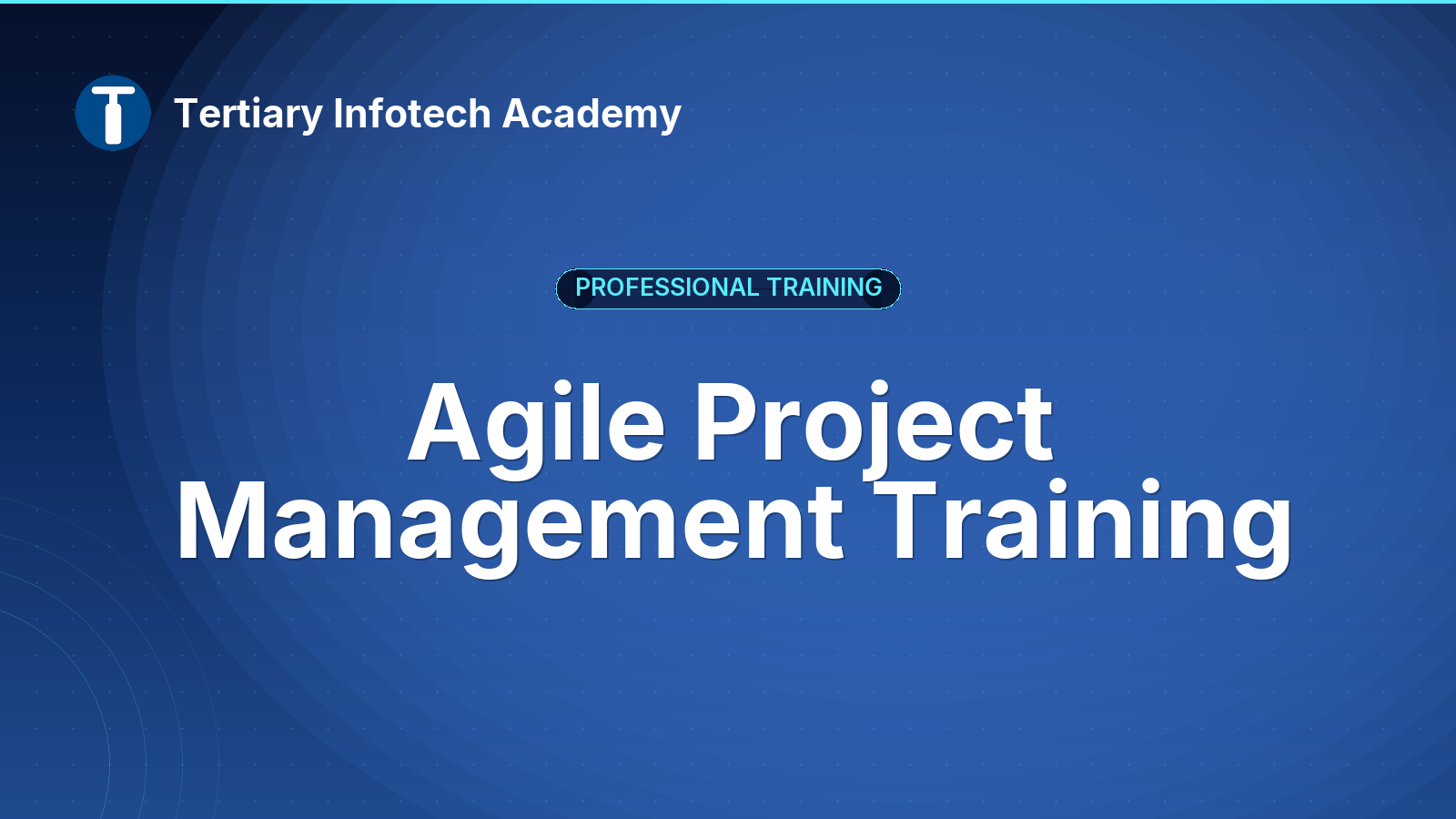 T

Tertiary Infotech Academy

PROFESSIONAL TRAINING

Agile Project Management Training